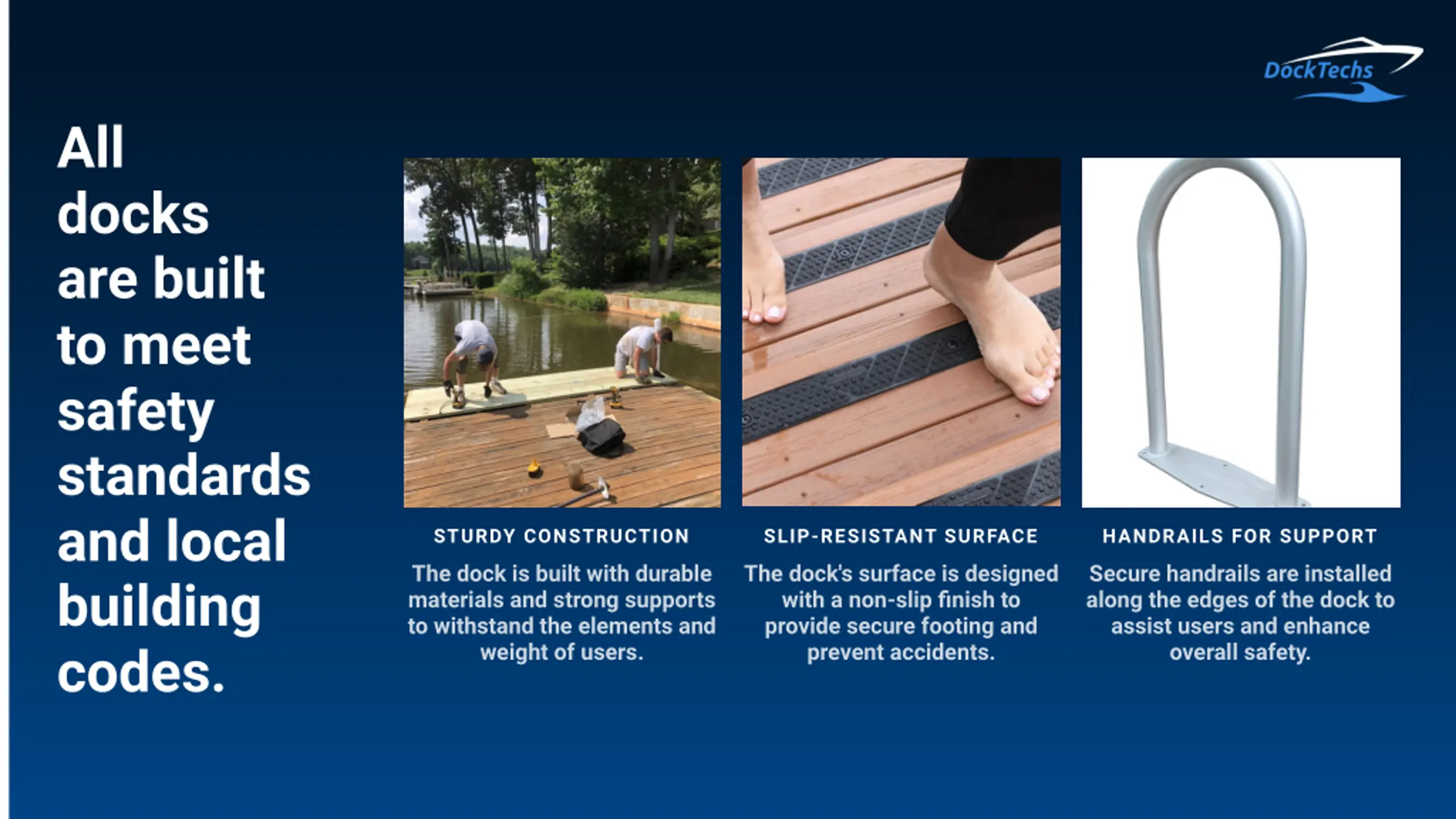 DockTechs

All docks are built to meet safety standards and local building codes.

STURDY CONSTRUCTION

The dock is built with durable materials and strong supports to withstand the elements and weight of users.

SLIP-RESISTANT SURFACE

The dock's surface is designed with a non-slip finish to provide secure footing and prevent accidents.

HANDRAILS FOR SUPPORT

Secure handrails are installed along the edges of the dock to assist users and enhance overall safety.